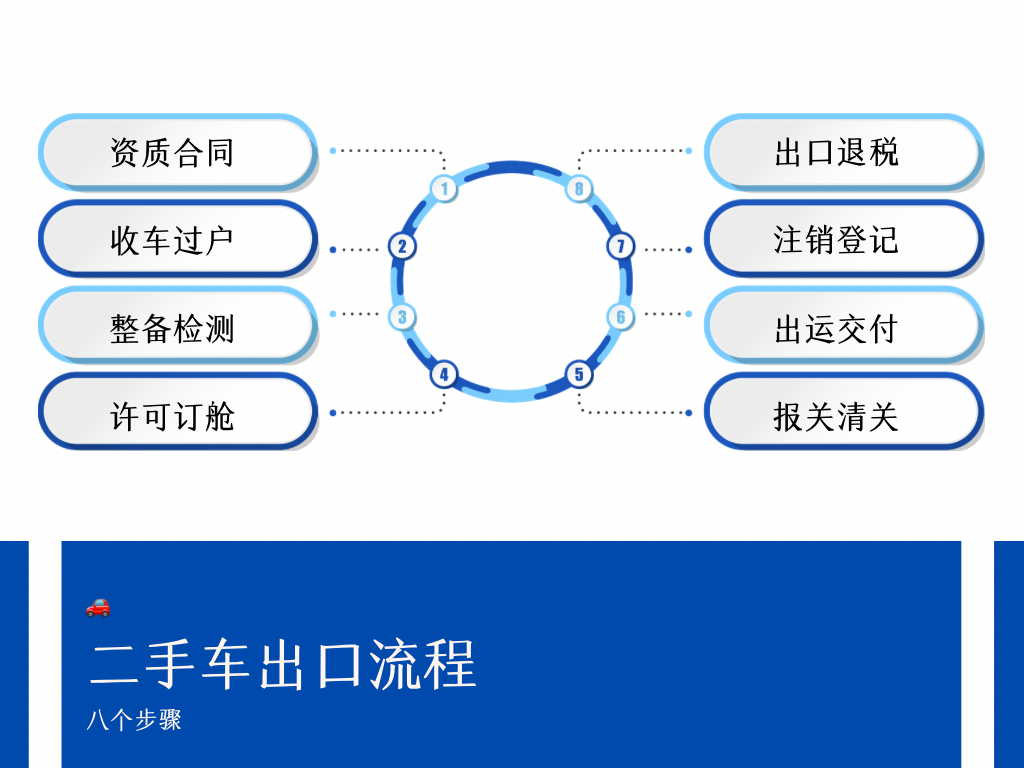 资质合同

收车过户

整备检测

许可订舱

1

2

3

4

5

6

7

8

出口退税

注销登记

出运交付

报关清关

二手车出口流程

八个步骤